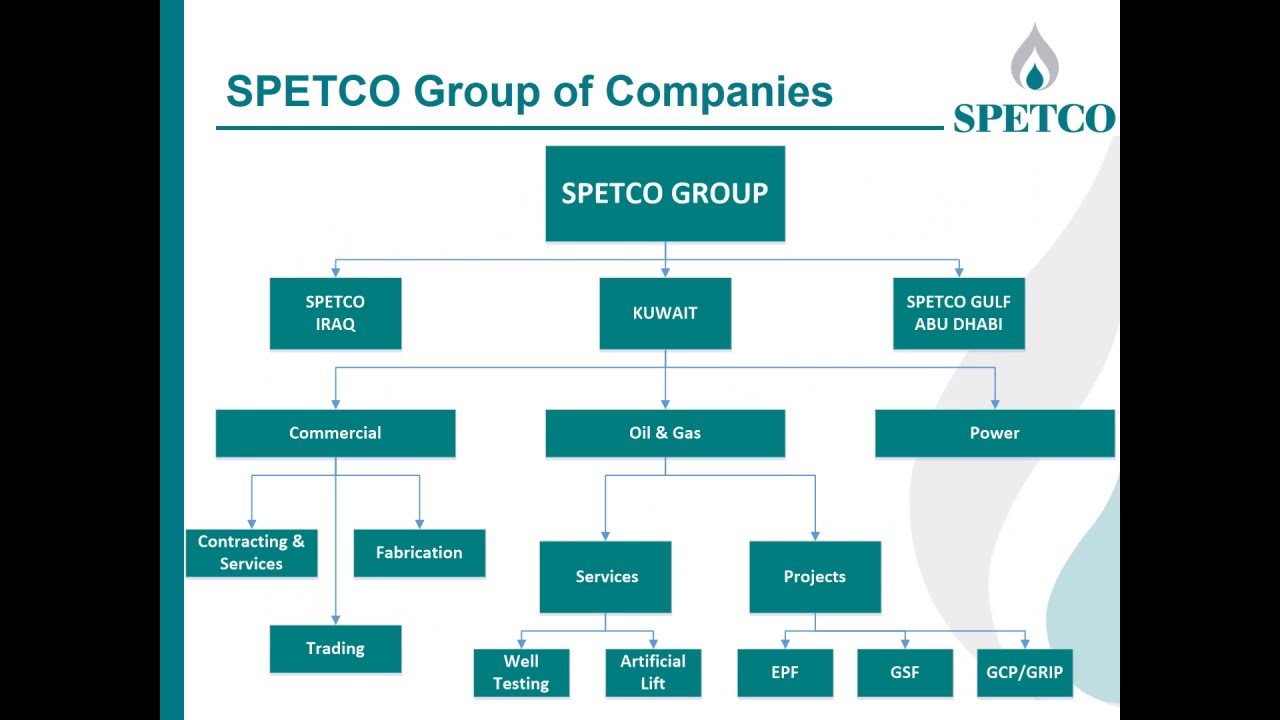 SPETCO Group of Companies

SPETCO

SPETCO GROUP

SPETCO IRAQ

KUWAIT

SPETCO GULF ABU DHABI

Commercial

Oil & Gas

Power

Contracting & Services

Fabrication

Trading

Services

Projects

Well Testing

Artificial Lift

EPF

GSF

GCP/GRIP